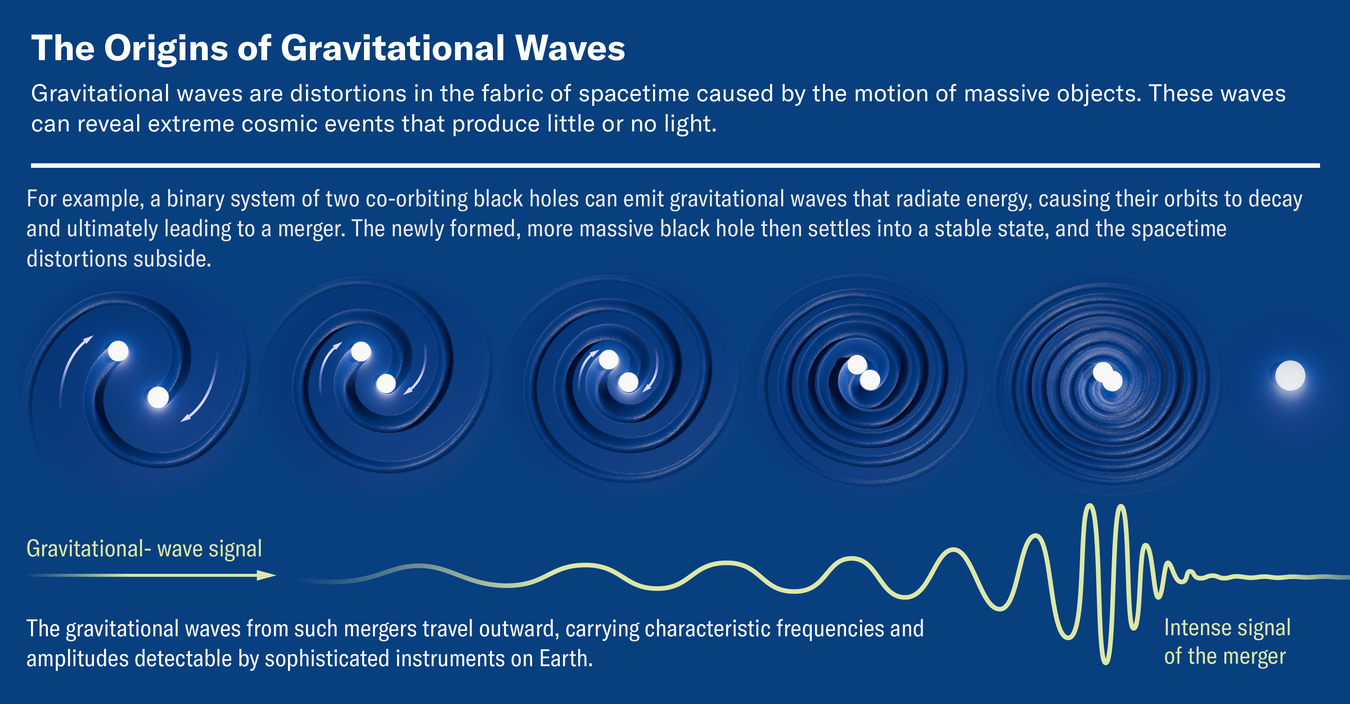 The Origins of Gravitational Waves

Gravitational waves are distortions in the fabric of spacetime caused by the motion of massive objects. These waves can reveal extreme cosmic events that produce little or no light.

For example, a binary system of two co-orbiting black holes can emit gravitational waves that radiate energy, causing their orbits to decay and ultimately leading to a merger. The newly formed, more massive black hole then settles into a stable state, and the spacetime distortions subside.

Gravitational- wave signal

The gravitational waves from such mergers travel outward, carrying characteristic frequencies and amplitudes detectable by sophisticated instruments on Earth.

Intense signal of the merger